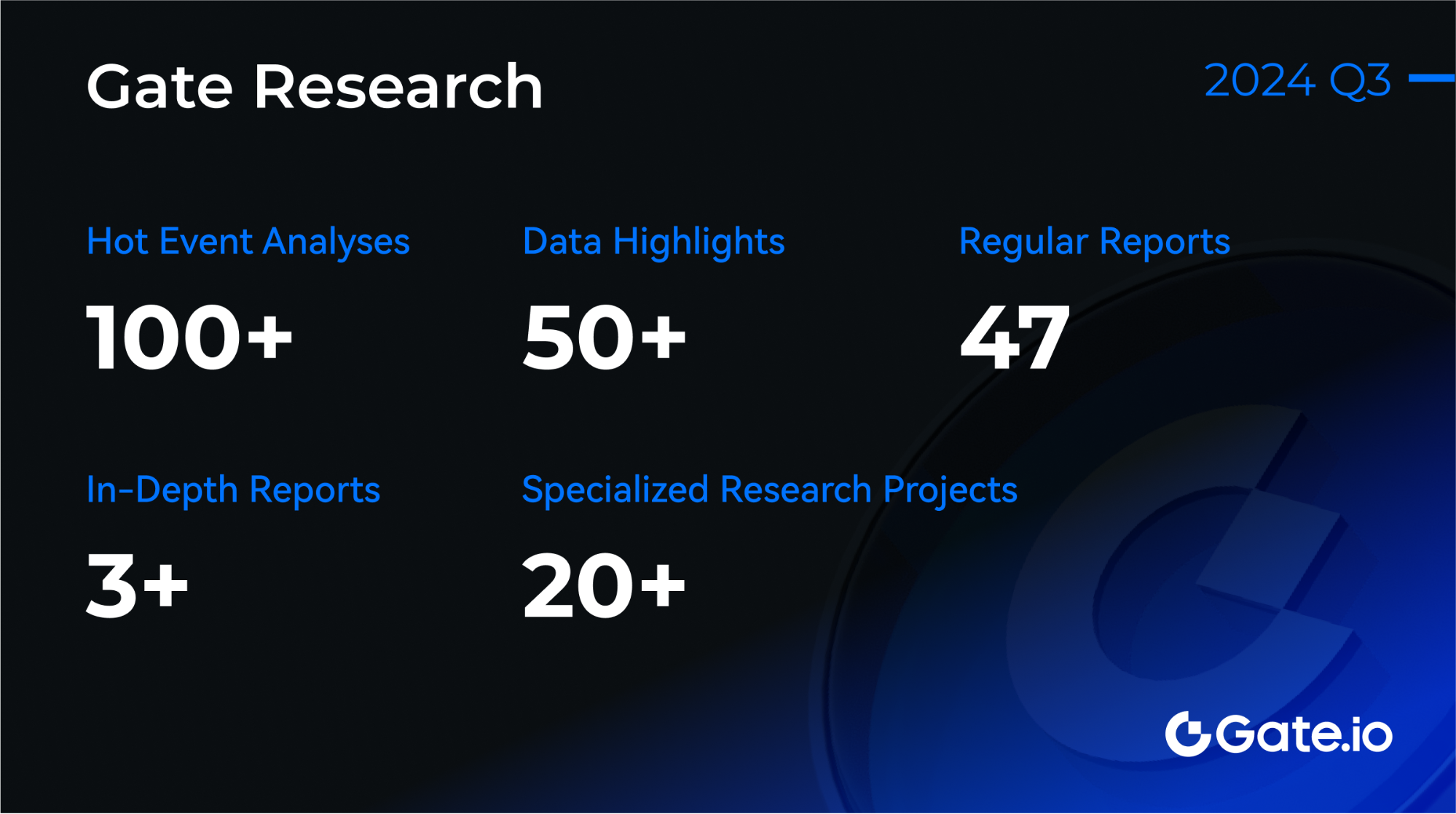 Gate Research

2024 Q3

Hot Event Analyses
100+

Data Highlights
50+

Regular Reports
47

In-Depth Reports
3+

Specialized Research Projects
20+

Gate.io